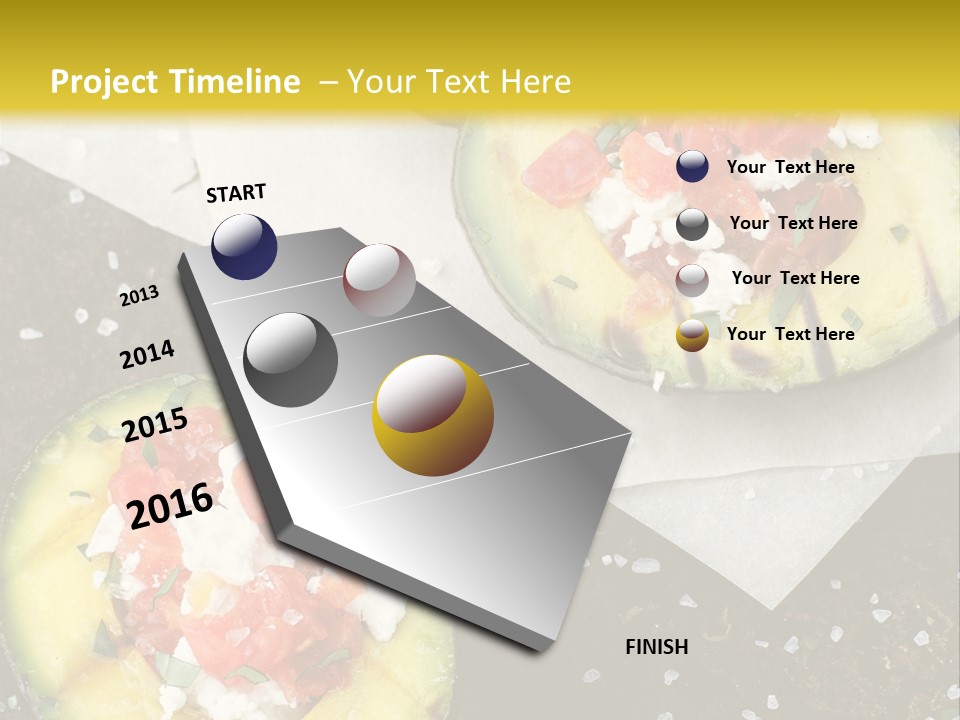 Project Timeline – Your Text Here

START

2013

2014

2015

2016

FINISH

Your Text Here

Your Text Here

Your Text Here

Your Text Here